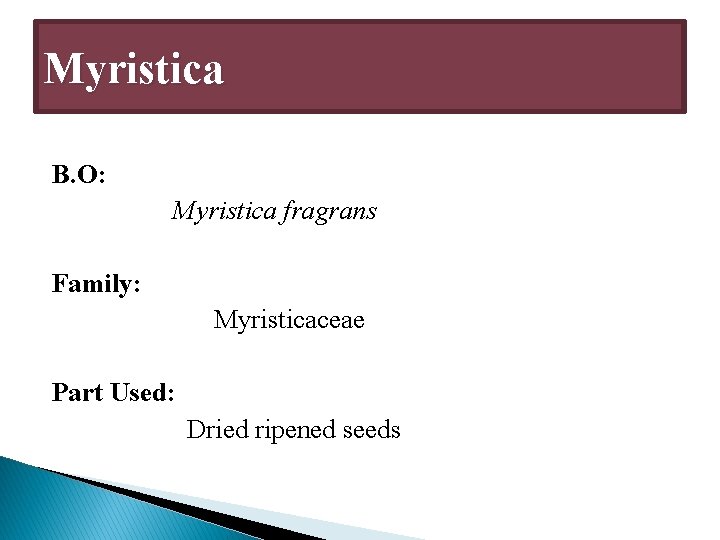 Myristica

B.O:

Myristica fragrans

Family:

Myristicaceae

Part Used:

Dried ripened seeds